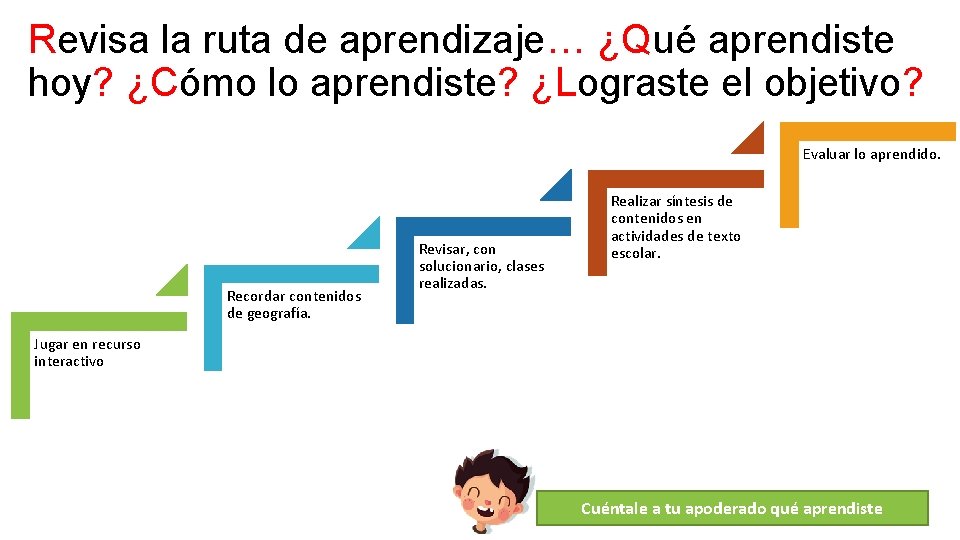 Revisa la ruta de aprendizaje… ¿Qué aprendiste hoy? ¿Cómo lo aprendiste? ¿Lograste el objetivo?

Jugar en recurso interactivo

Recordar contenidos de geografía.

Revisar, con solucionario, clases realizadas.

Realizar síntesis de contenidos en actividades de texto escolar.

Evaluar lo aprendido.

Cuéntale a tu apoderado qué aprendiste